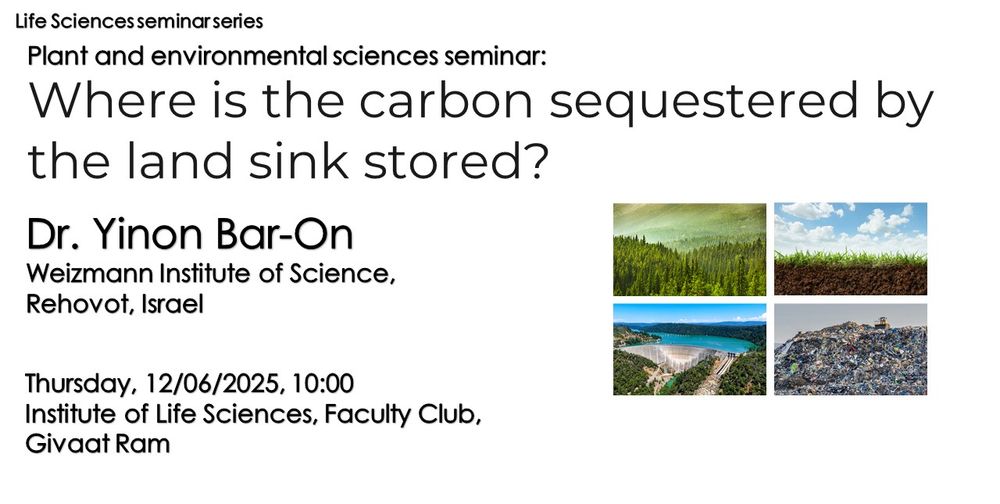 Life Sciences seminar series

Plant and environmental sciences seminar:

Where is the carbon sequestered by the land sink stored?

Dr. Yinon Bar-On

Weizmann Institute of Science, Rehovot, Israel

Thursday, 12/06/2025, 10:00
Institute of Life Sciences, Faculty Club, Givaat Ram